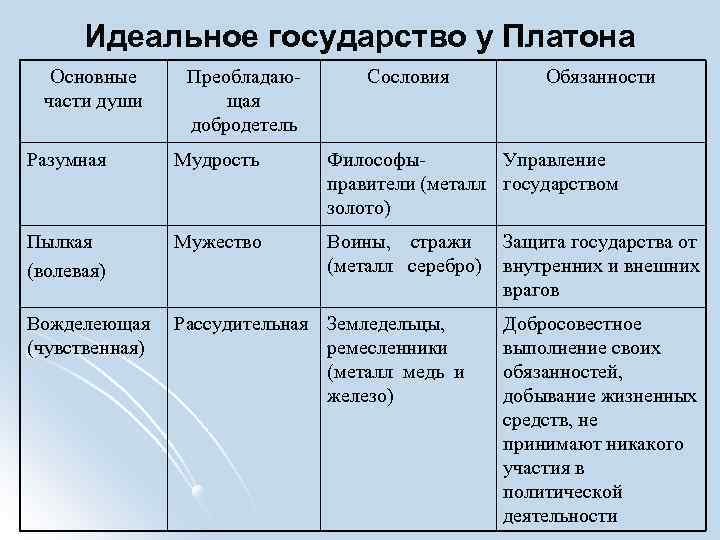 Идеальное государство у Платона

| Основные части души | Преобладающая добродетель | Сословия | Обязанности |
|---|---|---|---|
| Разумная | Мудрость | Философы-правители (металл золото) | Управление государством |
| Пылкая (волевая) | Мужество | Воины, стражи (металл серебро) | Защита государства от внутренних и внешних врагов |
| Вожделеющая (чувственная) | Рассудительная | Земледельцы, ремесленники (металл медь и железо) | Добросовестное выполнение своих обязанностей, добывание жизненных средств, не принимают никакого участия в политической деятельности |